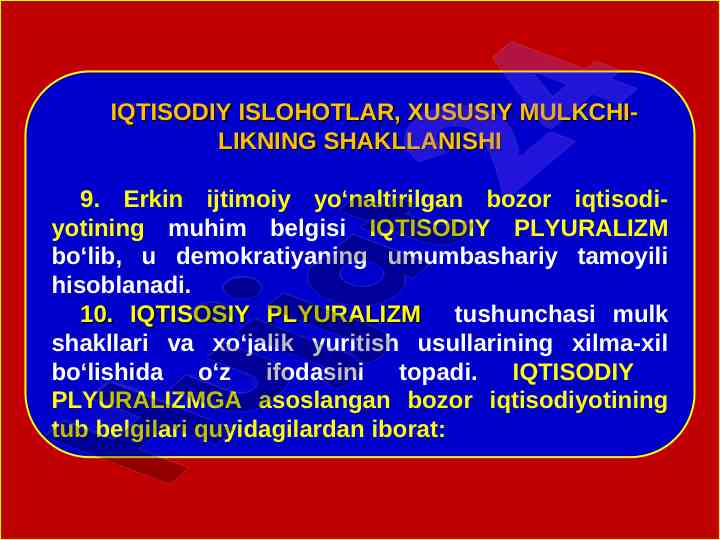 IQTISODIY ISLOHOTLAR, XUSUSIY MULKCHILIKNING SHAKLLANISHI

9. Erkin ijtimoiy yo‘naltirilgan bozor iqtisodiyotining muhim belgisi IQTISODIY PLYURALIZM bo‘lib, u demokratiyaning umumbashariy tamoyili hisoblanadi.

10. IQTISOSIY PLYURALIZM tushunchasi mulk shakllari va xo‘jalik yuritish usullarining xilma-xil bo‘lishida o‘z ifodasini topadi. IQTISODIY PLYURALIZMGA asoslangan bozor iqtisodiyotining tub belgilari quyidagilardan iborat: